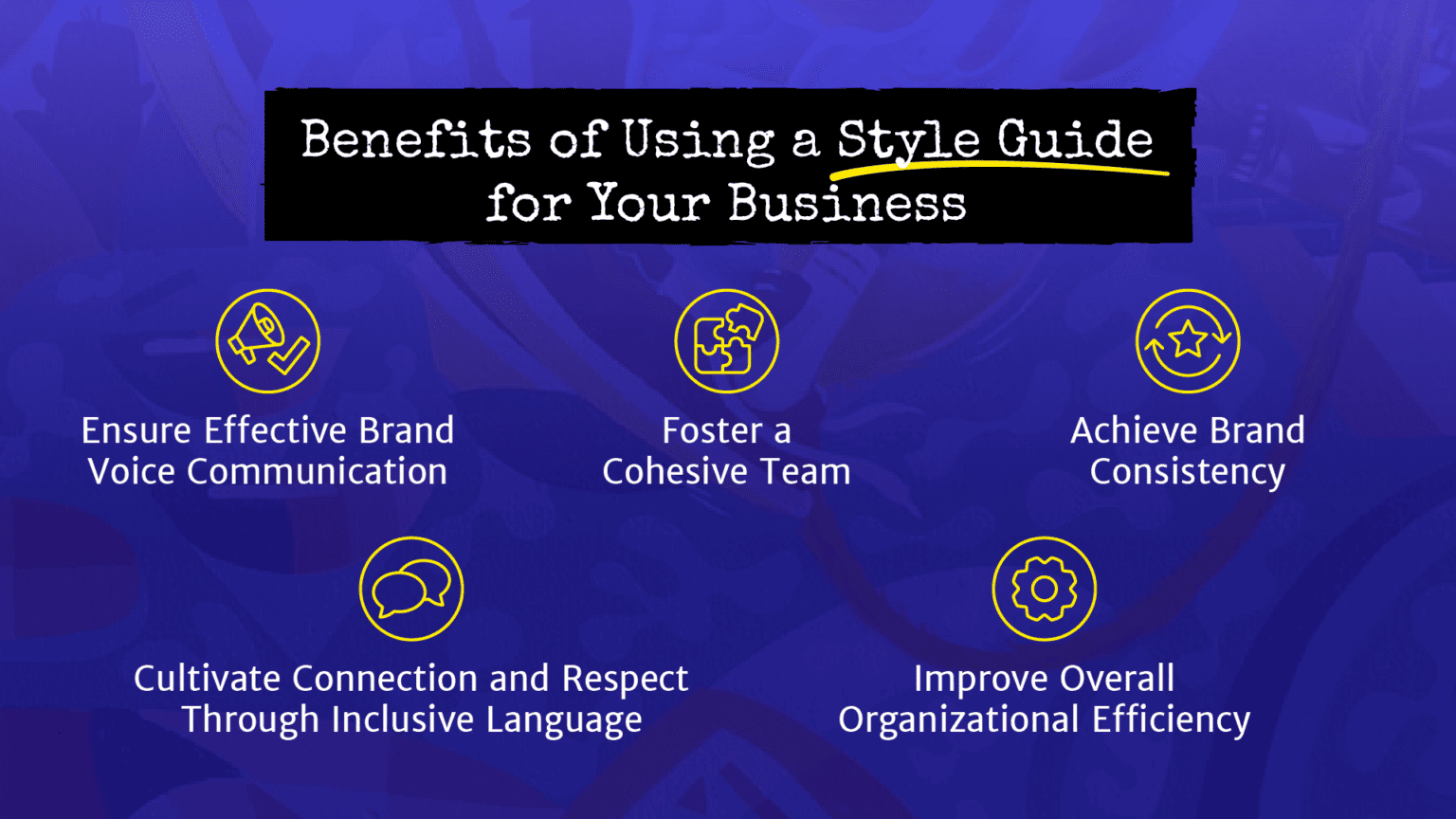 Benefits of Using a Style Guide for Your Business

Ensure Effective Brand Voice Communication

Foster a Cohesive Team

Achieve Brand Consistency

Cultivate Connection and Respect Through Inclusive Language

Improve Overall Organizational Efficiency